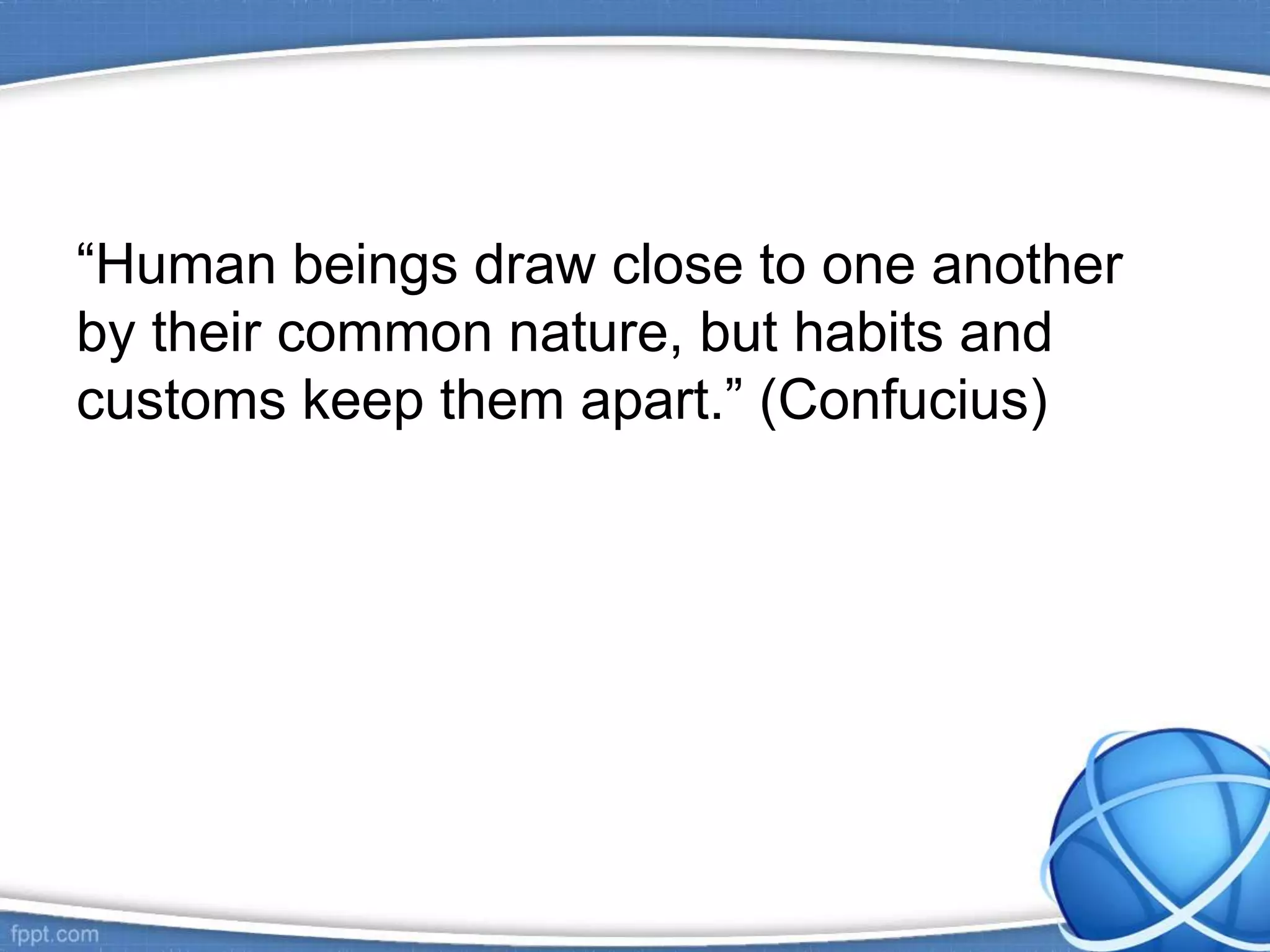 “Human beings draw close to one another by their common nature, but habits and customs keep them apart.” (Confucius)

fppt.com